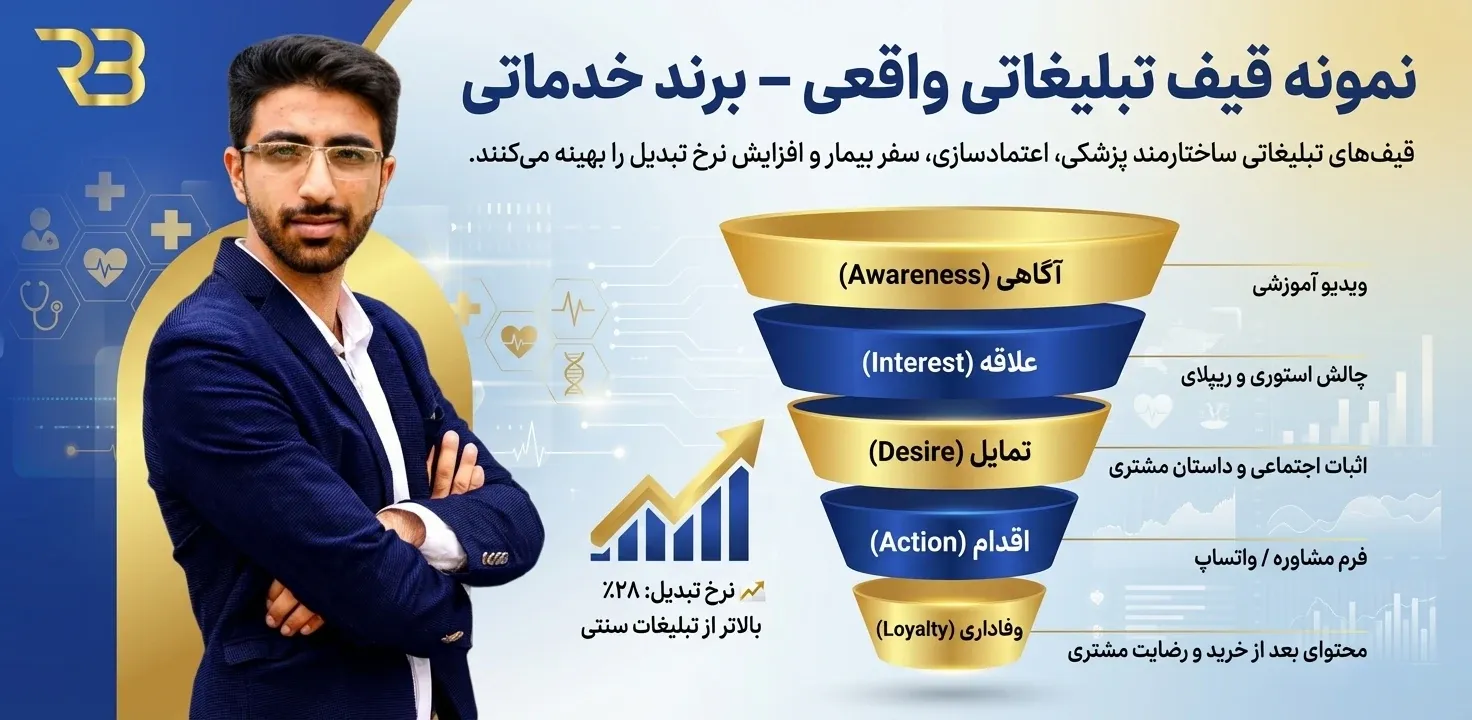 RB

نمونه قیف تبلیغاتی واقعی – برند خدماتی

قیف‌های تبلیغاتی ساختارمند پزشکی، اعتمادسازی، سفر بیمار و افزایش نرخ تبدیل را بهینه می‌کنند.

آگاهی (Awareness)
ویدیو آموزشی

علاقه (Interest)
چالش استوری و ریپلای

تمایل (Desire)
اثبات اجتماعی و داستان مشتری

اقدام (Action)
فرم مشاوره / واتساپ

وفاداری (Loyalty)
محتوای بعد از خرید و رضایت مشتری

نرخ تبدیل: ۲۸٪
بالاتر از تبلیغات سنتی